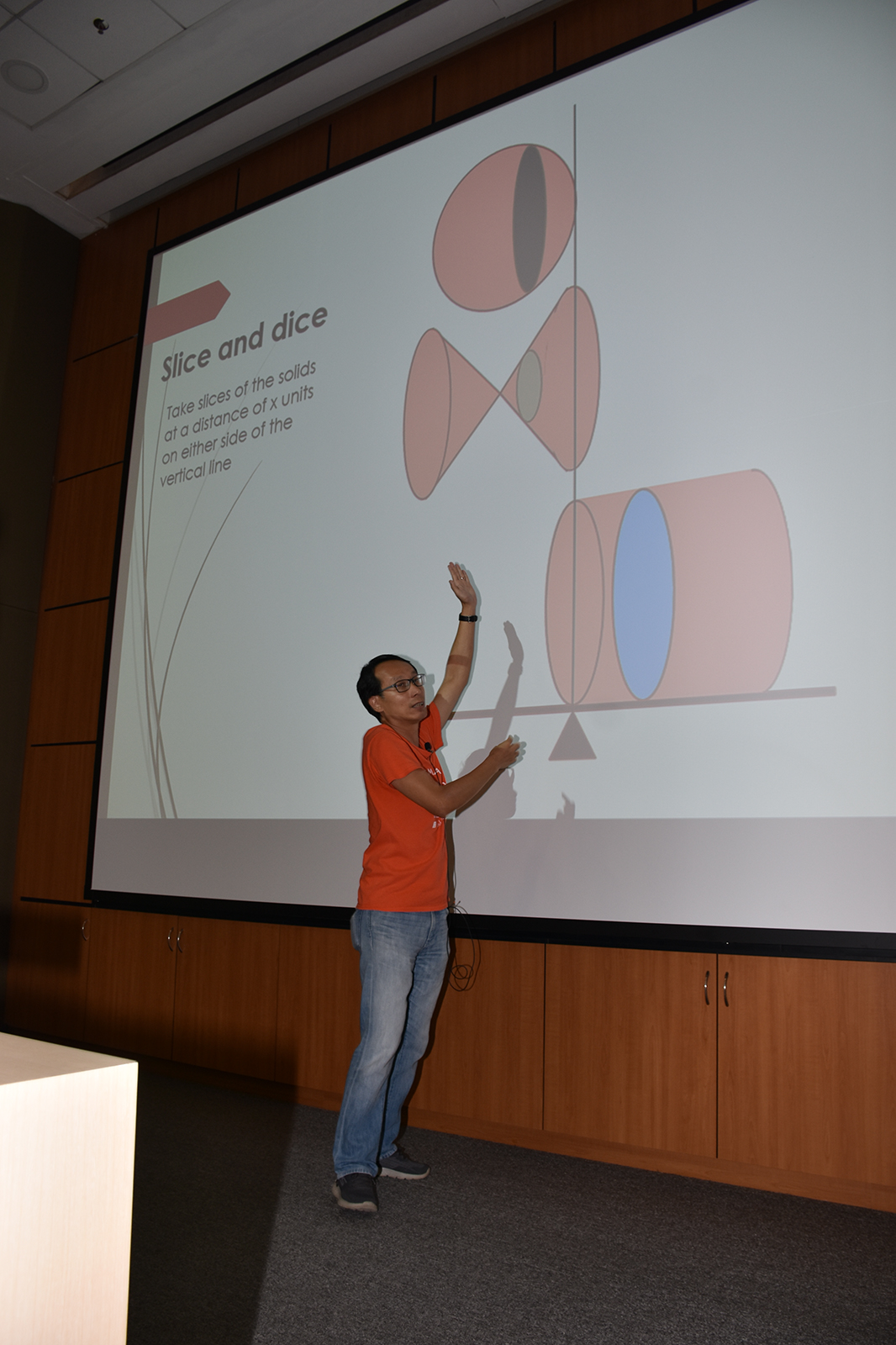 Slice and dice

Take slices of the solids at a distance of x units on either side of the vertical line